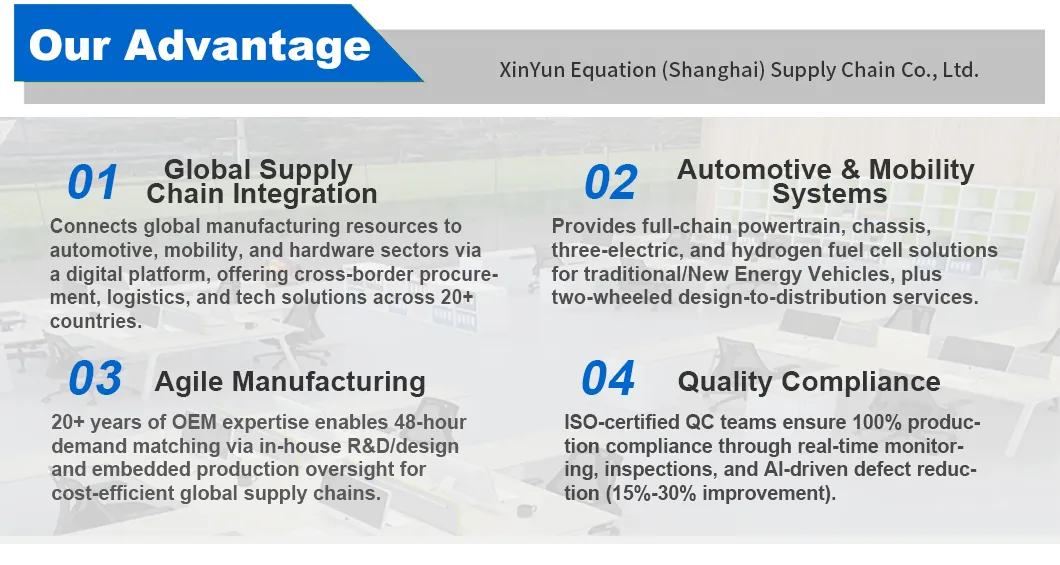 Our Advantage

XinYun Equation (Shanghai) Supply Chain Co., Ltd.

01 Global Supply Chain Integration

Connects global manufacturing resources to automotive, mobility, and hardware sectors via a digital platform, offering cross-border procurement, logistics, and tech solutions across 20+ countries.

02 Automotive & Mobility Systems

Provides full-chain powertrain, chassis, three-electric, and hydrogen fuel cell solutions for traditional/New Energy Vehicles, plus two-wheeled design-to-distribution services.

03 Agile Manufacturing

20+ years of OEM expertise enables 48-hour demand matching via in-house R&D/design and embedded production oversight for cost-efficient global supply chains.

04 Quality Compliance

ISO-certified QC teams ensure 100% production compliance through real-time monitoring, inspections, and AI-driven defect reduction (15%-30% improvement).